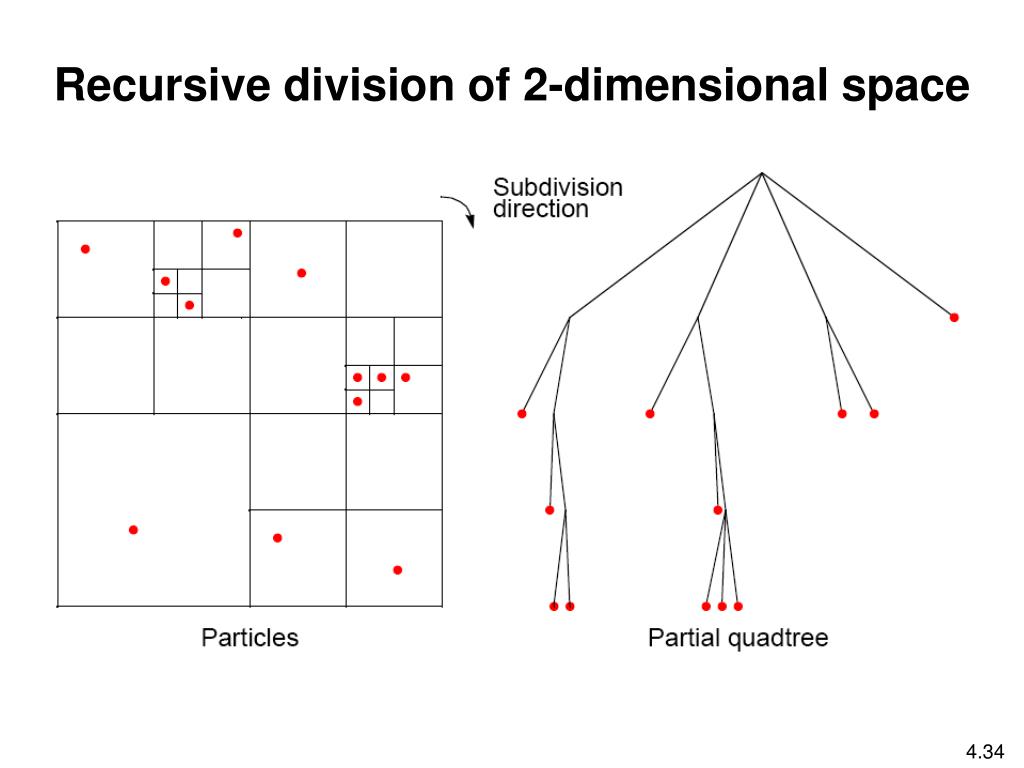 Recursive division of 2-dimensional space

Subdivision direction

Particles

Partial quadtree

4.34